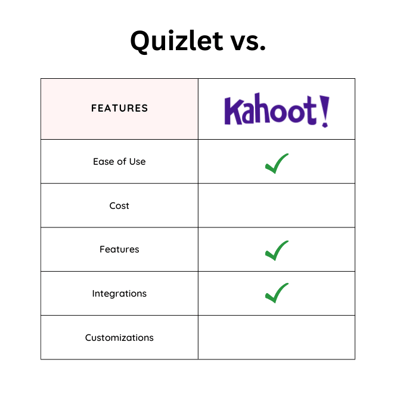 Quizlet vs.

| FEATURES | Kahoot! |
|---|---|
| Ease of Use | ✓ |
| Cost | |
| Features | ✓ |
| Integrations | ✓ |
| Customizations | |